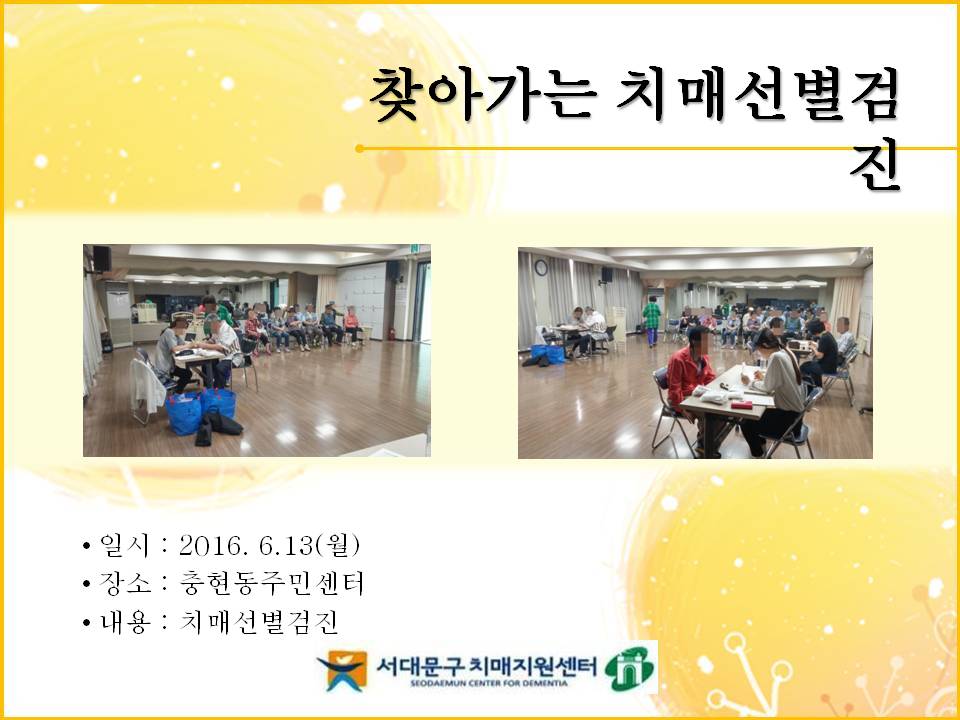 찾아가는 치매선별검진

• 일시 : 2016. 6.13(월)
• 장소 : 충현동주민센터
• 내용 : 치매선별검진

서대문구 치매지원센터
SEODAEMUN CENTER FOR DEMENTIA